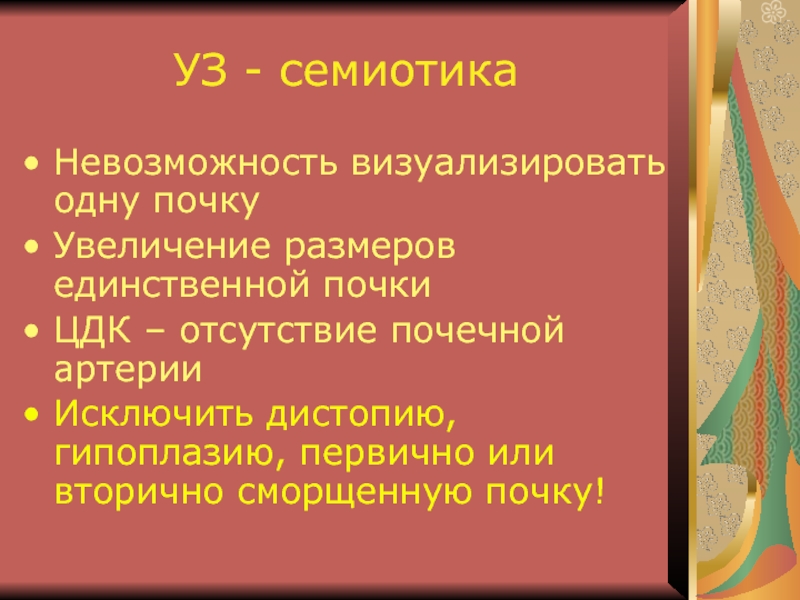 УЗ - семиотика

• Невозможность визуализировать одну почку
• Увеличение размеров единственной почки
• ЦДК – отсутствие почечной артерии
• Исключить дистопию, гипоплазию, первично или вторично сморщенную почку!